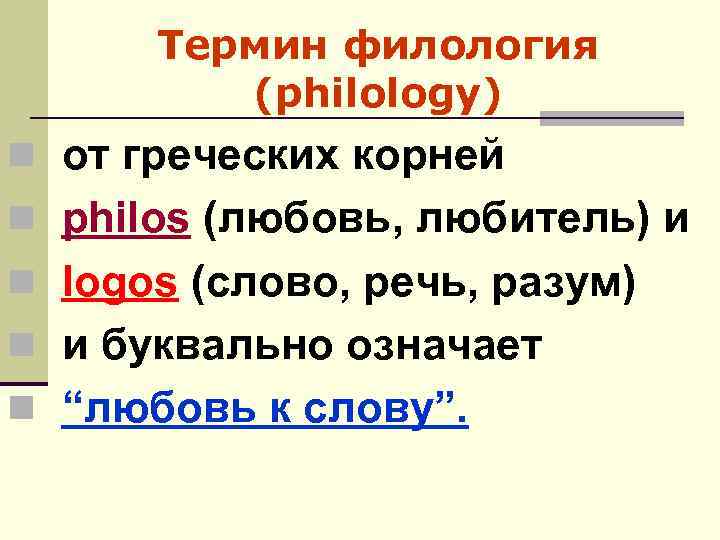 Термин филология (philology)

от греческих корней

philos (любовь, любитель) и

logos (слово, речь, разум)

и буквально означает

“любовь к слову”.